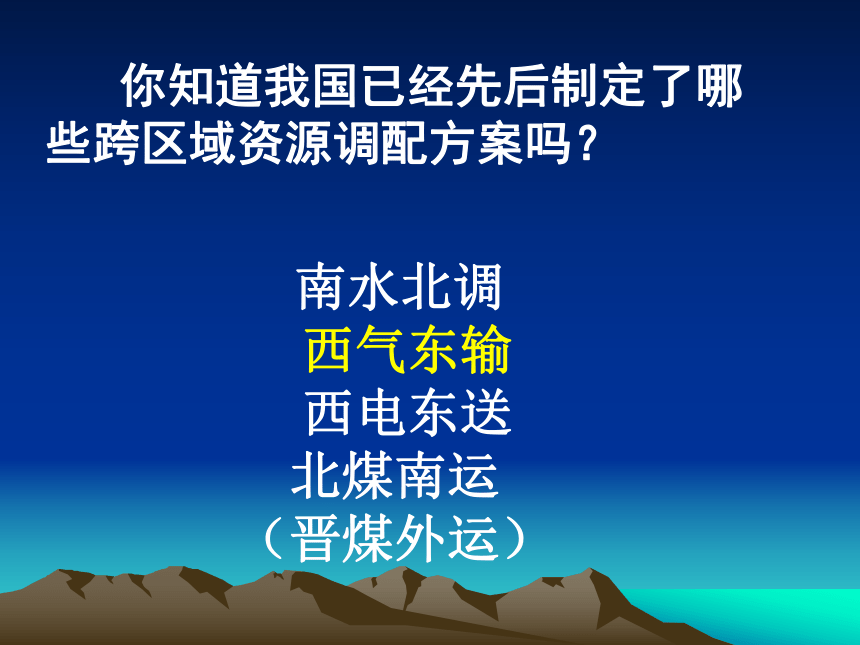 你知道我国已经先后制定了哪些跨区域资源调配方案吗？

南水北调
西气东输
西电东送
北煤南运
（晋煤外运）